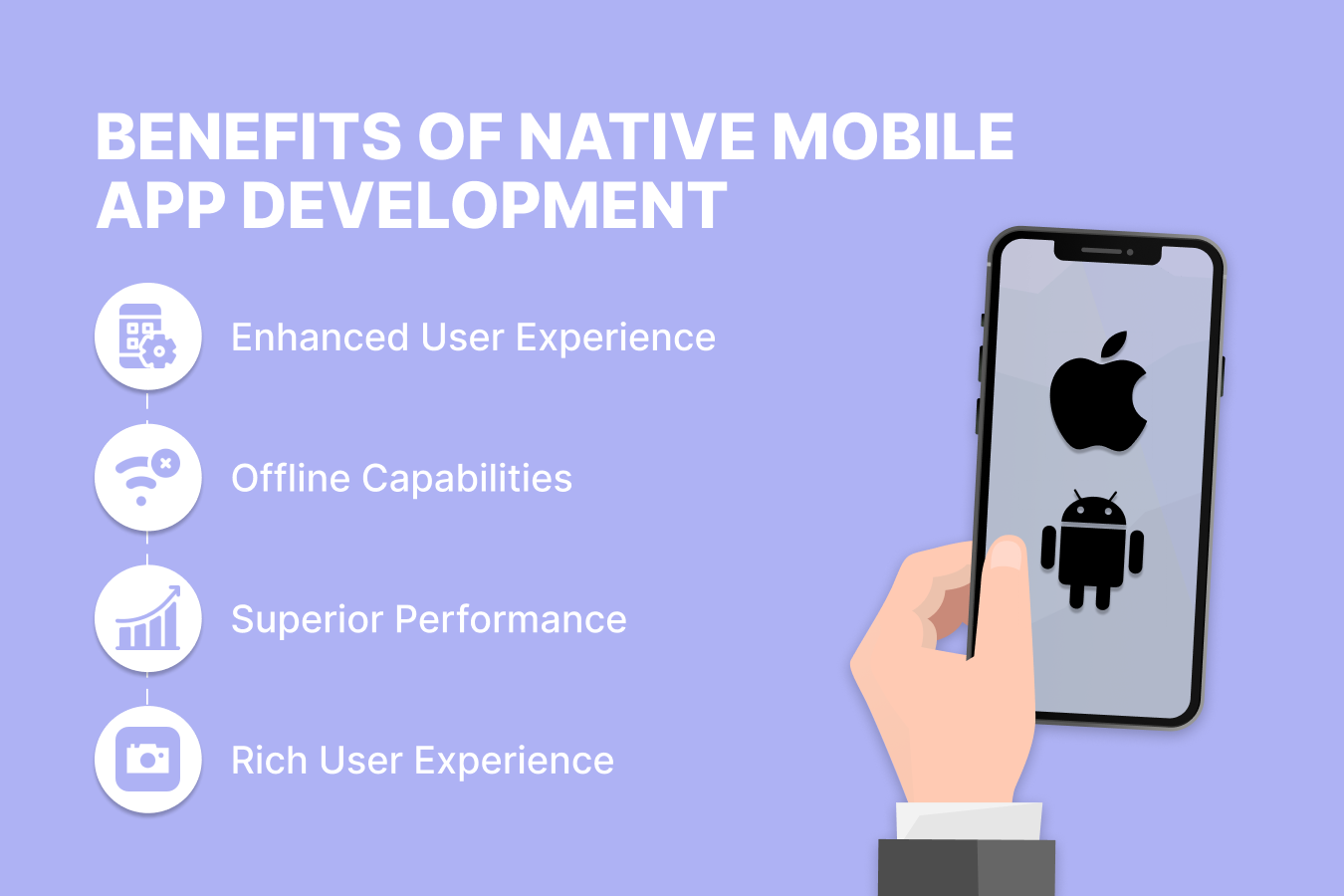 BENEFITS OF NATIVE MOBILE APP DEVELOPMENT

Enhanced User Experience

Offline Capabilities

Superior Performance

Rich User Experience